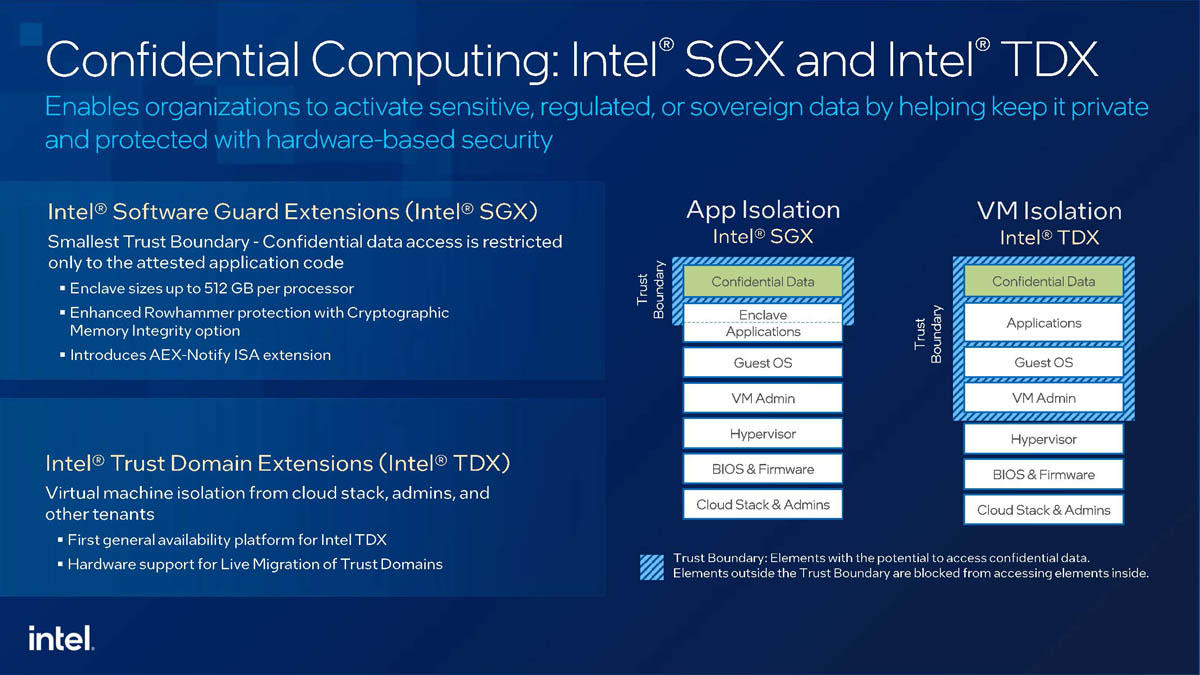 Confidential Computing: Intel® SGX and Intel® TDX

Enables organizations to activate sensitive, regulated, or sovereign data by helping keep it private and protected with hardware-based security

Intel® Software Guard Extensions (Intel® SGX)

Smallest Trust Boundary - Confidential data access is restricted only to the attested application code

▪ Enclave sizes up to 512 GB per processor
▪ Enhanced Rowhammer protection with Cryptographic Memory Integrity option
▪ Introduces AEX-Notify ISA extension

Intel® Trust Domain Extensions (Intel® TDX)

Virtual machine isolation from cloud stack, admins, and other tenants

▪ First general availability platform for Intel TDX
▪ Hardware support for Live Migration of Trust Domains

App Isolation
Intel® SGX

Trust Boundary

Confidential Data
Enclave
Applications
Guest OS
VM Admin
Hypervisor
BIOS & Firmware
Cloud Stack & Admins

VM Isolation
Intel® TDX

Trust Boundary

Confidential Data
Applications
Guest OS
VM Admin
Hypervisor
BIOS & Firmware
Cloud Stack & Admins

Trust Boundary: Elements with the potential to access confidential data. Elements outside the Trust Boundary are blocked from accessing elements inside.

intel.